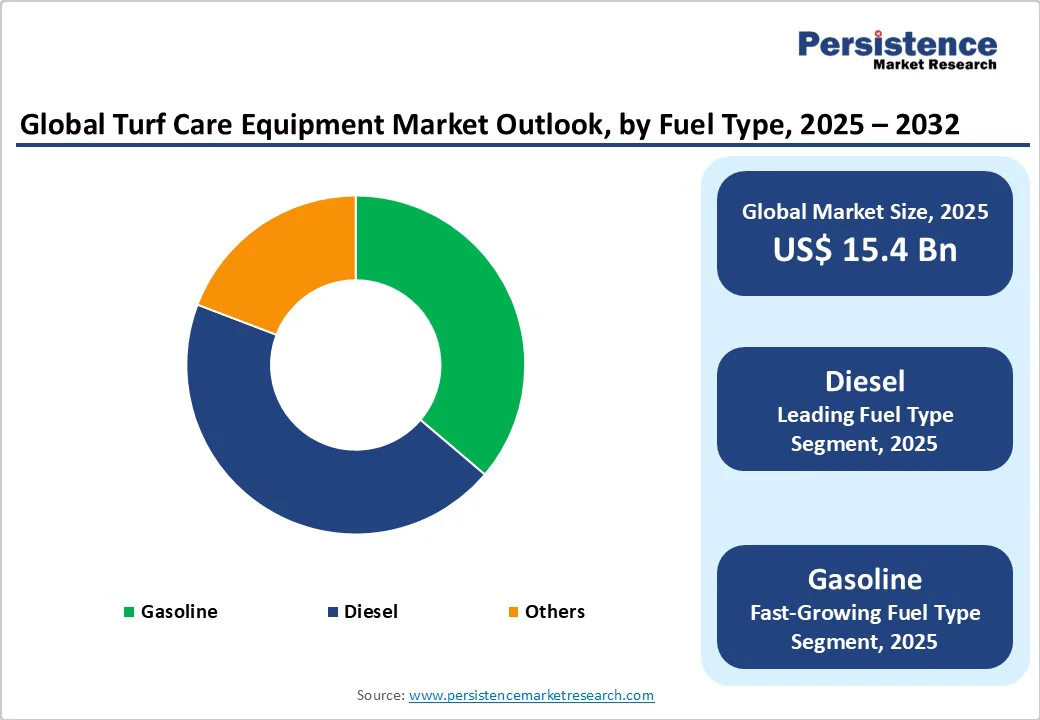 Persistence
Market Research

Global Turf Care Equipment Market Outlook, by Fuel Type, 2025 – 2032

Gasoline   Diesel   Others

Global Market Size, 2025
US$ 15.4 Bn

Diesel
Leading Fuel Type Segment, 2025

Gasoline
Fast-Growing Fuel Type Segment, 2025

Source: www.persistencemarketresearch.com